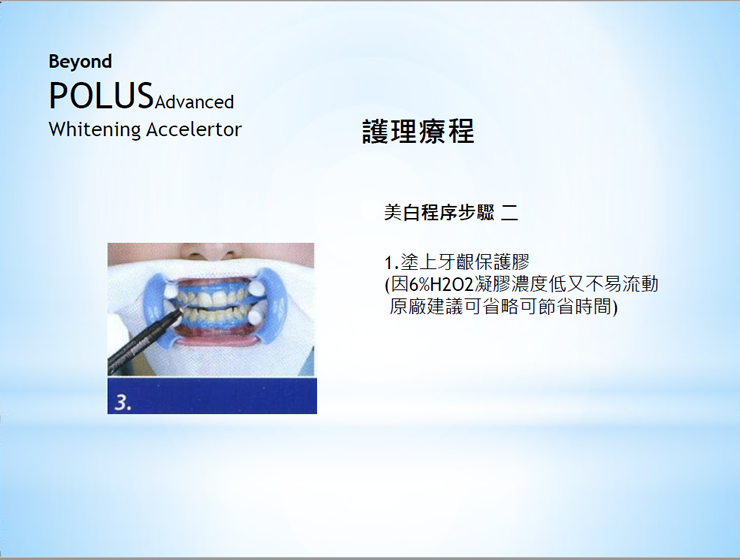 Beyond
POLUSAdvanced
Whitening Accelertor

護理療程

美白程序步驟 二

1.塗上牙齦保護膠
(因6%H2O2凝膠濃度低又不易流動
原廠建議可省略可節省時間)

3.